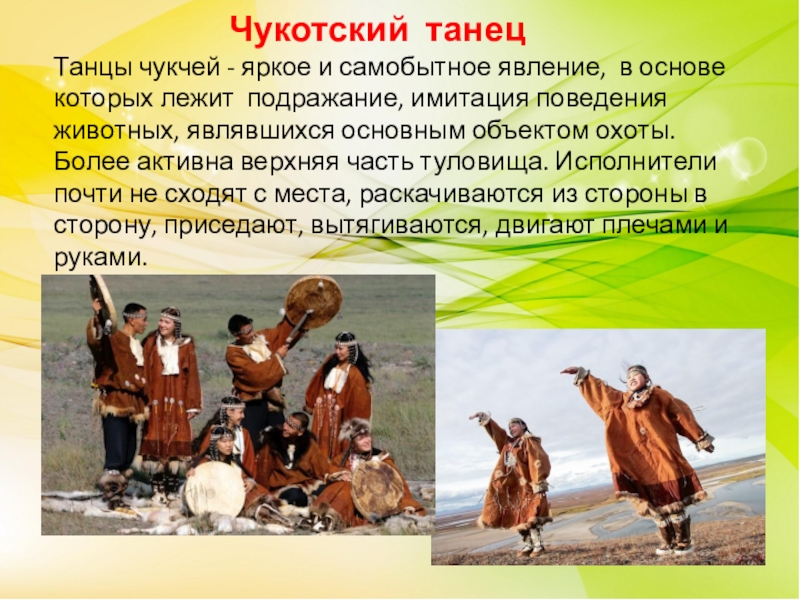 Чукотский танец

Танцы чукчей - яркое и самобытное явление, в основе которых лежит подражание, имитация поведения животных, являвшихся основным объектом охоты. Более активна верхняя часть туловища. Исполнители почти не сходят с места, раскачиваются из стороны в сторону, приседают, вытягиваются, двигают плечами и руками.